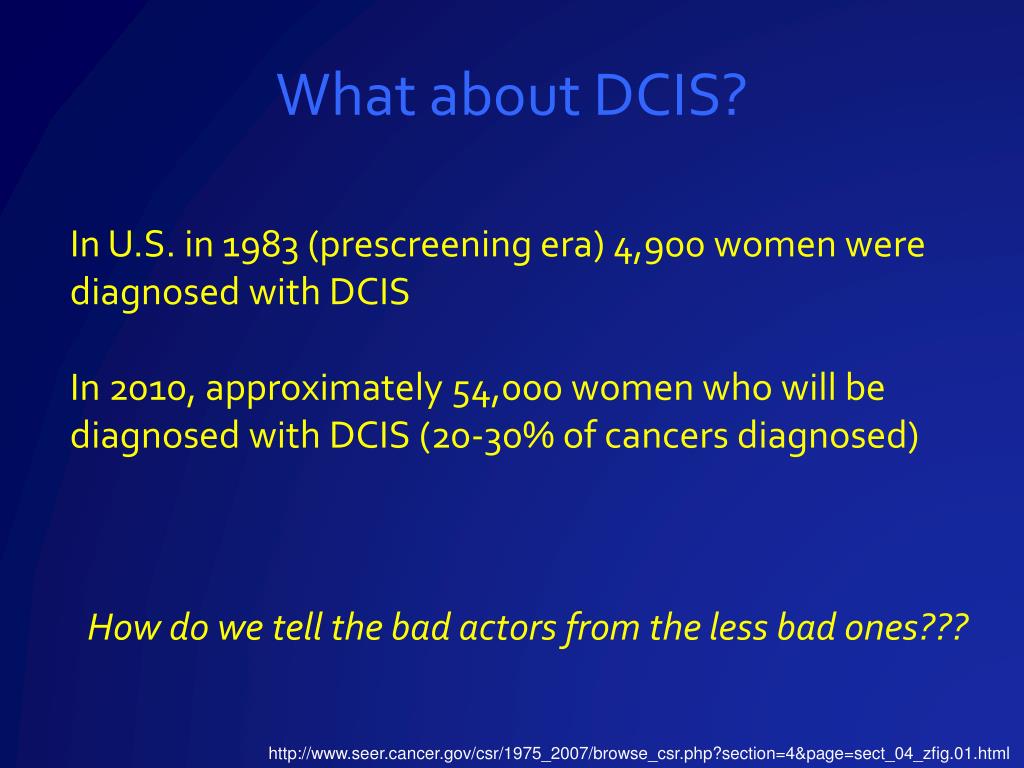 What about DCIS?

In U.S. in 1983 (prescreening era) 4,900 women were diagnosed with DCIS

In 2010, approximately 54,000 women who will be diagnosed with DCIS (20-30% of cancers diagnosed)

How do we tell the bad actors from the less bad ones???

http://www.seer.cancer.gov/csr/1975_2007/browse_csr.php?section=4&page=sect_04_zfig.01.html